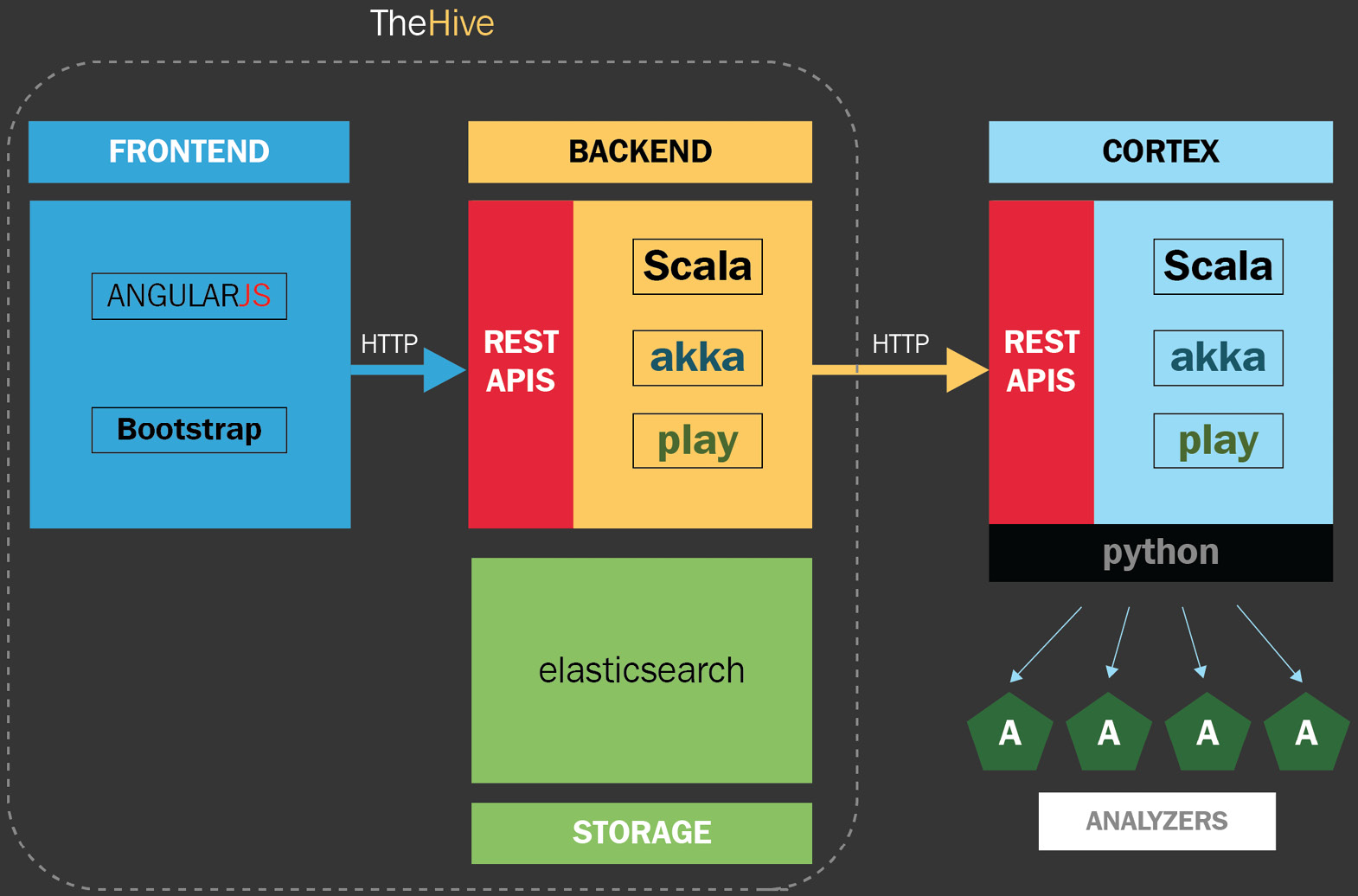 TheHive

FRONTEND

ANGULARJS

Bootstrap

HTTP

BACKEND

REST APIS

Scala

akka

play

elasticsearch

STORAGE

HTTP

CORTEX

REST APIS

Scala

akka

play

python

A A A A

ANALYZERS